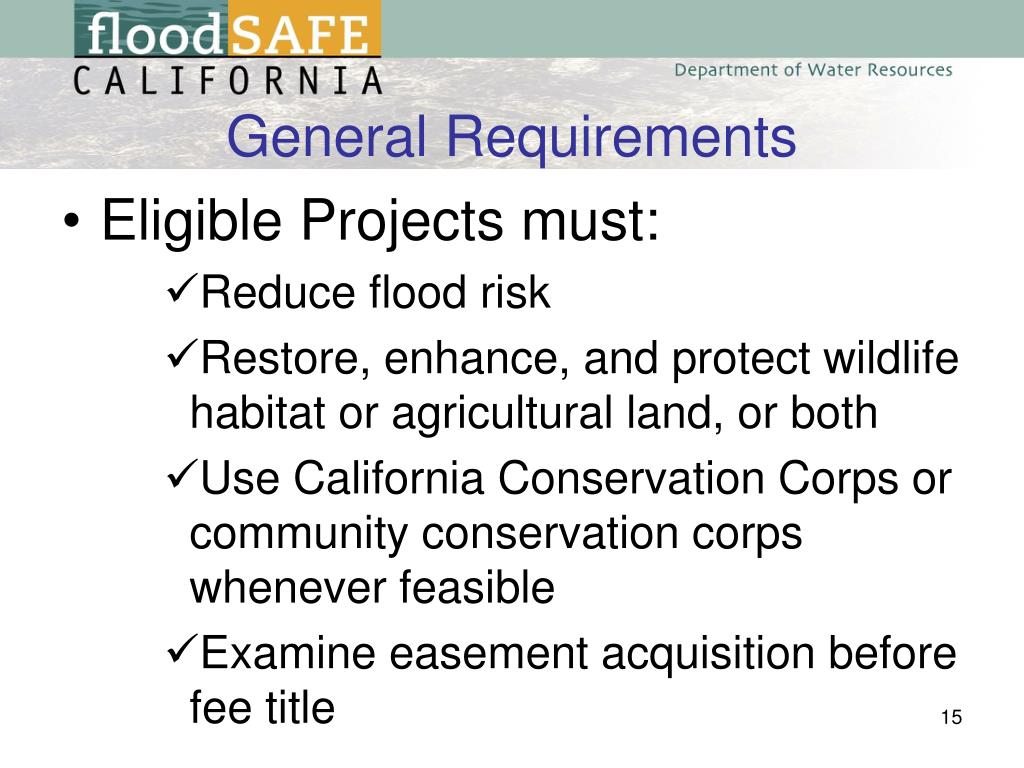 floodSAFE
CALIFORNIA

Department of Water Resources

General Requirements

• Eligible Projects must:

✓Reduce flood risk

✓Restore, enhance, and protect wildlife habitat or agricultural land, or both

✓Use California Conservation Corps or community conservation corps whenever feasible

✓Examine easement acquisition before fee title

15